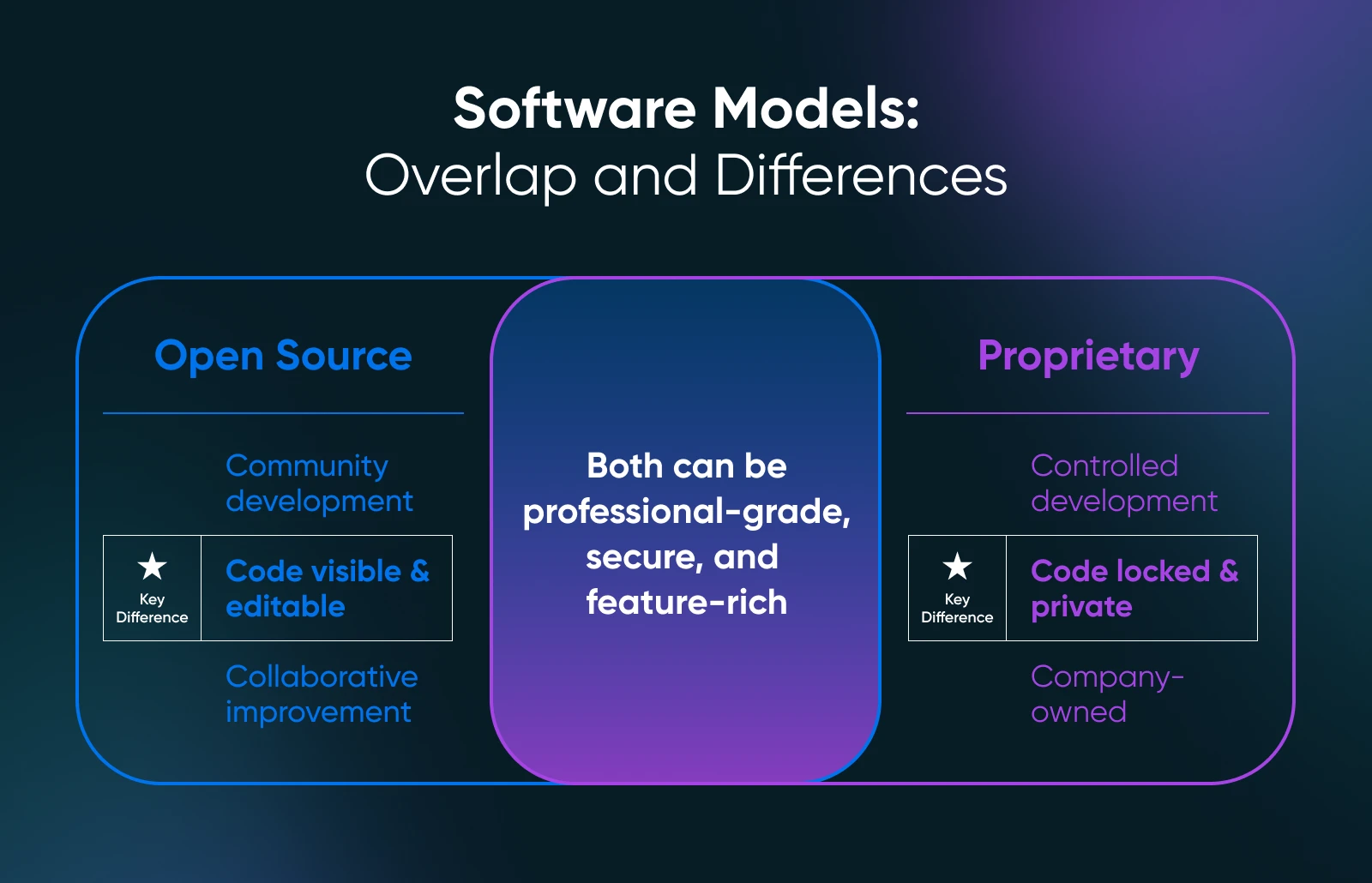 Software Models:
Overlap and Differences

Open Source

Community development

★ Key Difference

Code visible & editable

Collaborative improvement

Both can be professional-grade, secure, and feature-rich

Proprietary

Controlled development

★ Key Difference

Code locked & private

Company-owned